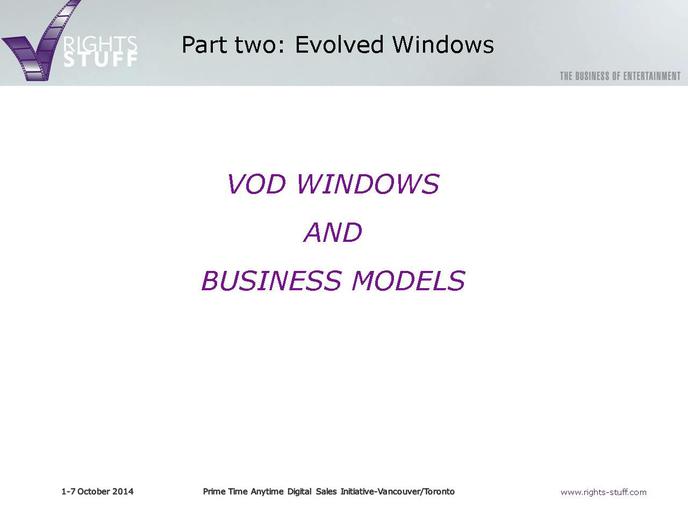 RIGHTS STUFF

Part two: Evolved Windows

THE BUSINESS OF ENTERTAINMENT

VOD WINDOWS

AND

BUSINESS MODELS

1-7 October 2014

Prime Time Anytime Digital Sales Initiative-Vancouver/Toronto

www.rights-stuff.com